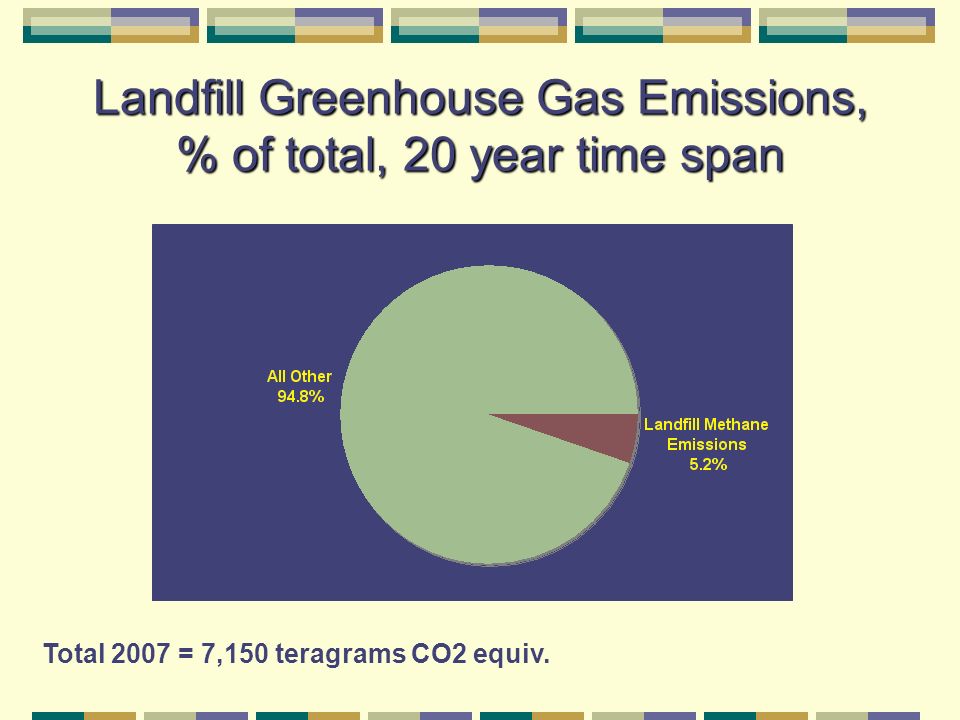 Landfill Greenhouse Gas Emissions, % of total, 20 year time span

All Other
94.8%

Landfill Methane Emissions
5.2%

Total 2007 = 7,150 teragrams CO2 equiv.